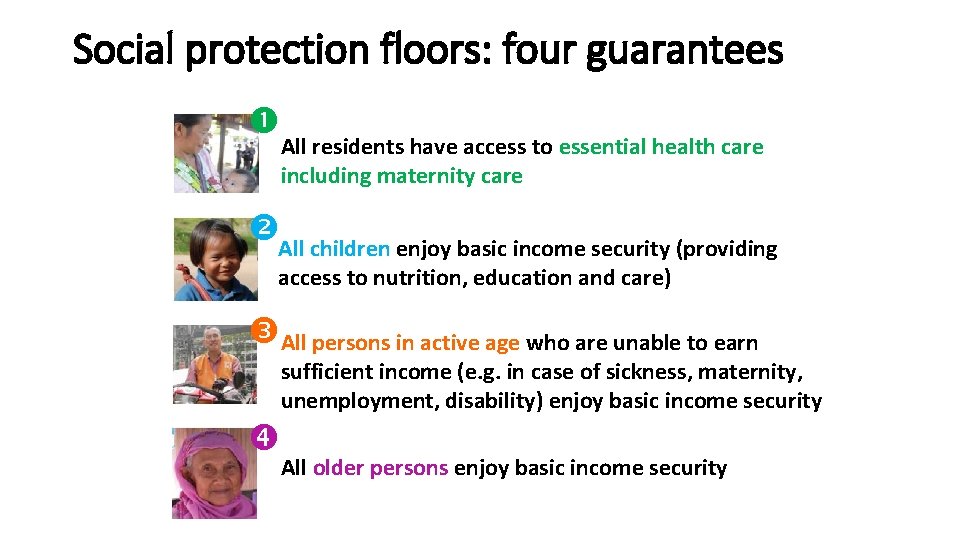 Social protection floors: four guarantees

1 All residents have access to essential health care including maternity care

2 All children enjoy basic income security (providing access to nutrition, education and care)

3 All persons in active age who are unable to earn sufficient income (e.g. in case of sickness, maternity, unemployment, disability) enjoy basic income security

4 All older persons enjoy basic income security